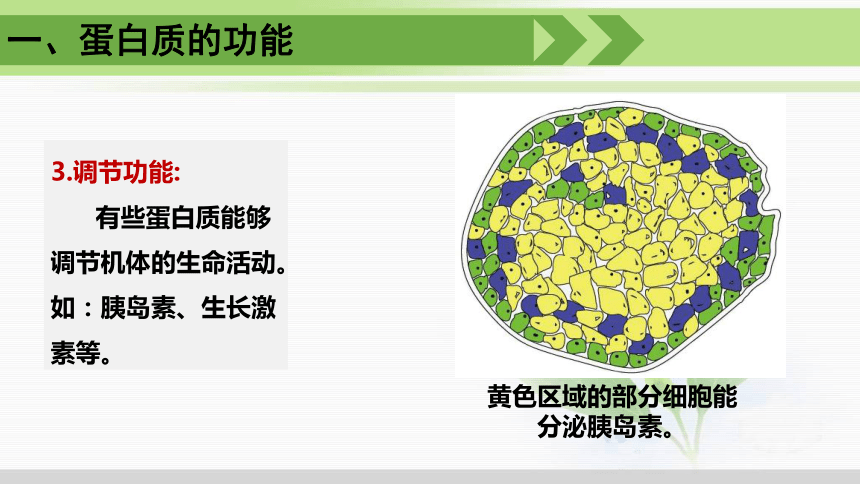 一、蛋白质的功能

3.调节功能:

有些蛋白质能够调节机体的生命活动。如：胰岛素、生长激素等。

黄色区域的部分细胞能分泌胰岛素。